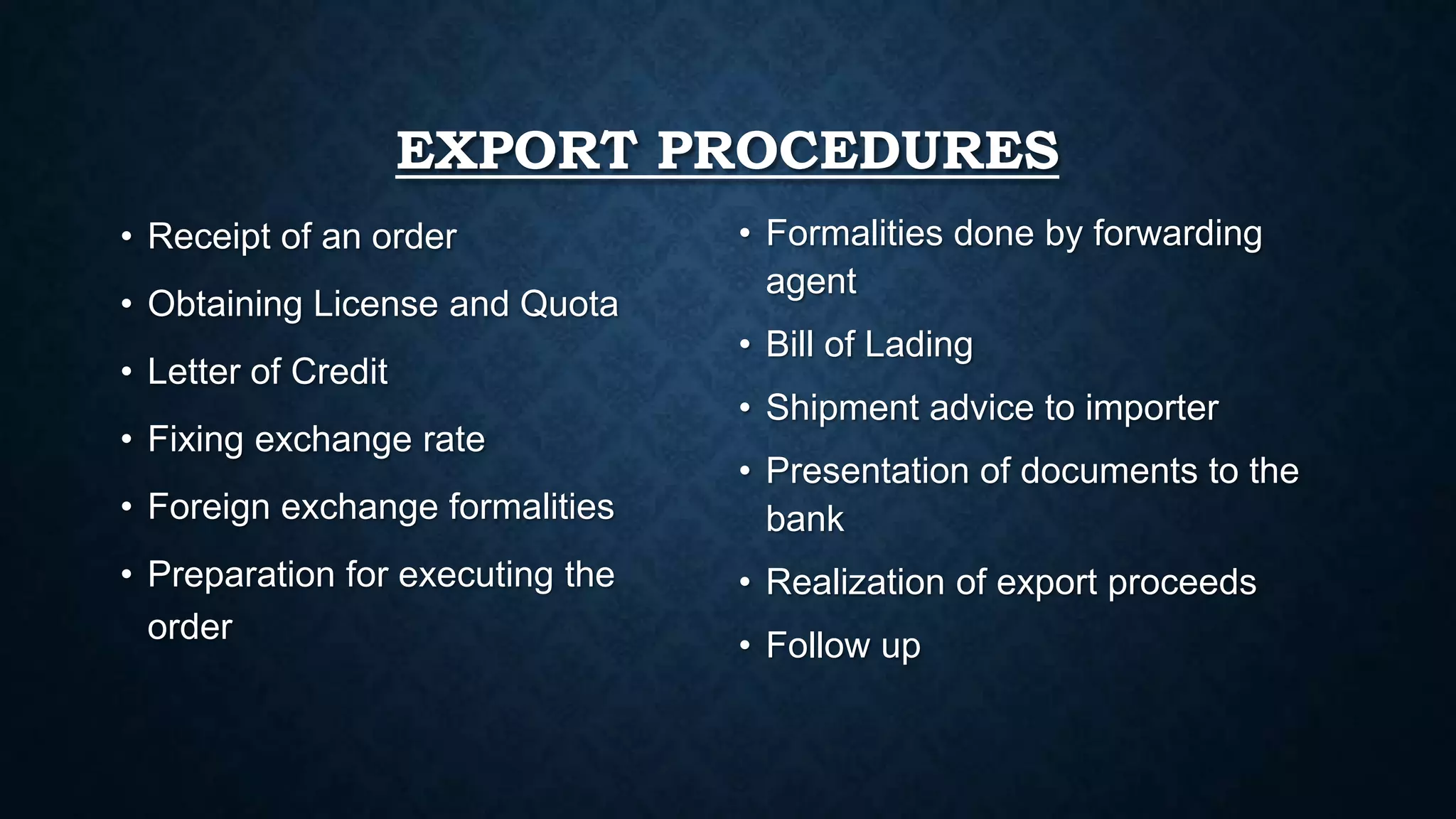 EXPORT PROCEDURES

• Receipt of an order
• Obtaining License and Quota
• Letter of Credit
• Fixing exchange rate
• Foreign exchange formalities
• Preparation for executing the order

• Formalities done by forwarding agent
• Bill of Lading
• Shipment advice to importer
• Presentation of documents to the bank
• Realization of export proceeds
• Follow up